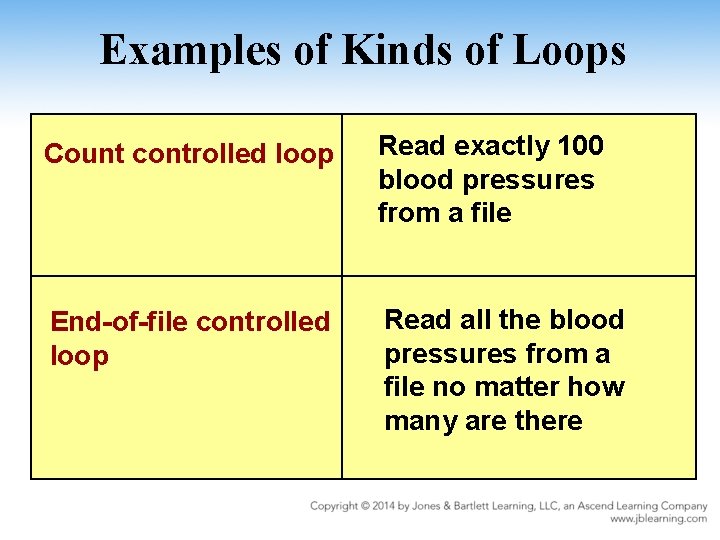 Examples of Kinds of Loops

| Count controlled loop | Read exactly 100 blood pressures from a file |
|---|---|
| End-of-file controlled loop | Read all the blood pressures from a file no matter how many are there |

Copyright © 2014 by Jones & Bartlett Learning, LLC, an Ascend Learning Company
www.jblearning.com